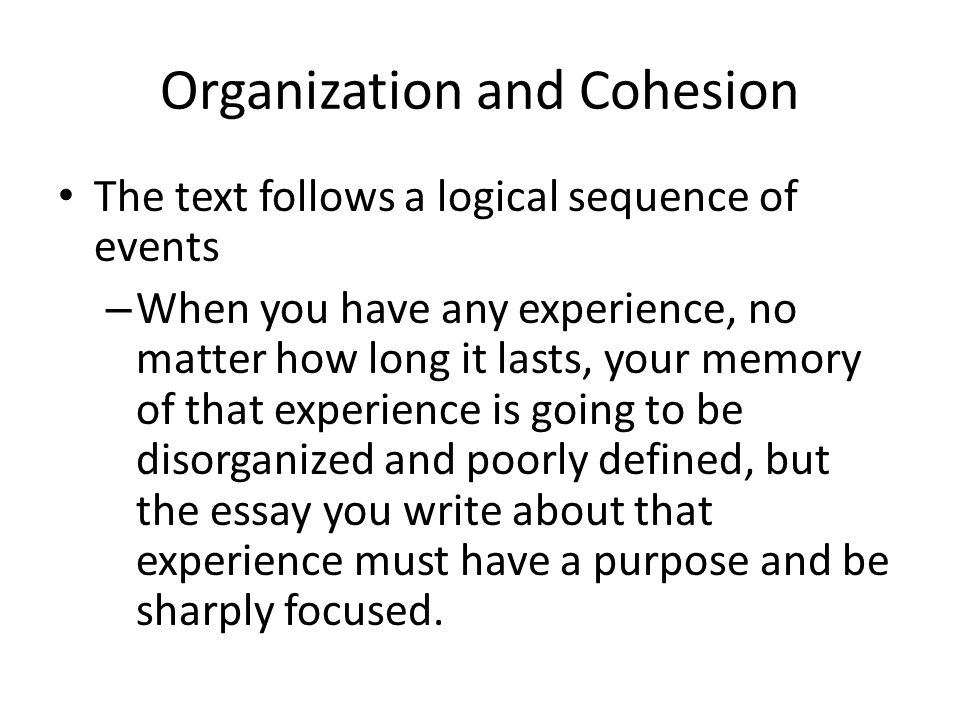 Organization and Cohesion

• The text follows a logical sequence of events

– When you have any experience, no matter how long it lasts, your memory of that experience is going to be disorganized and poorly defined, but the essay you write about that experience must have a purpose and be sharply focused.